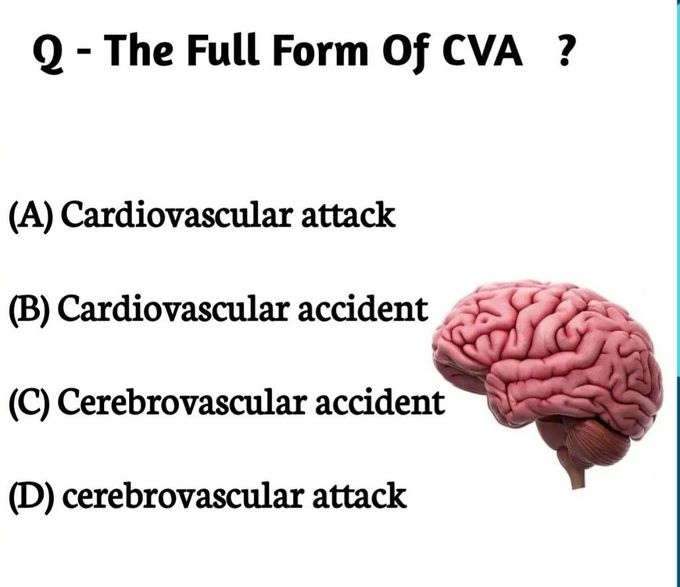 Q - The Full Form Of CVA ?

(A) Cardiovascular attack

(B) Cardiovascular accident

(C) Cerebrovascular accident

(D) cerebrovascular attack